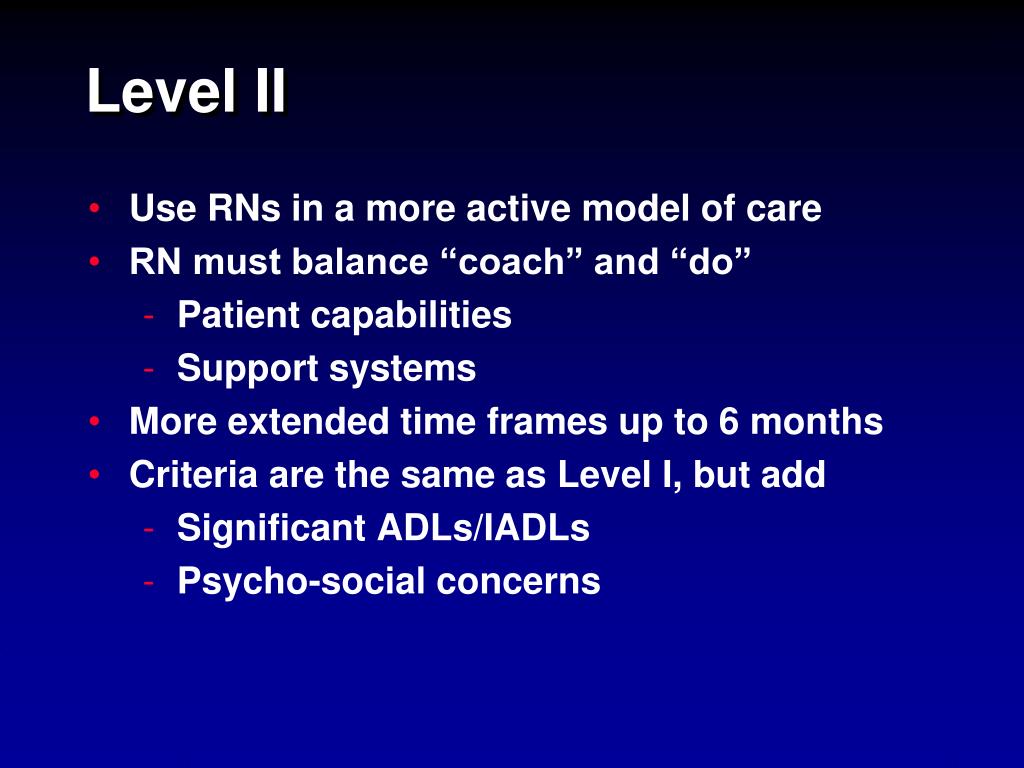 Level II

• Use RNs in a more active model of care
• RN must balance “coach” and “do”
  - Patient capabilities
  - Support systems
• More extended time frames up to 6 months
• Criteria are the same as Level I, but add
  - Significant ADLs/IADLs
  - Psycho-social concerns